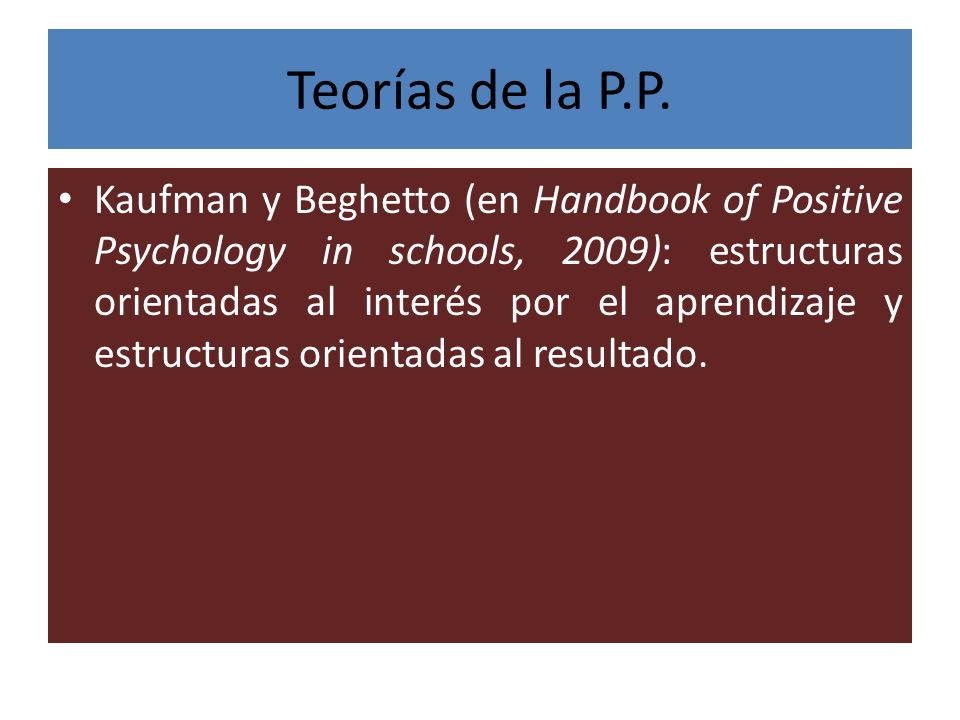 Teorías de la P.P.

• Kaufman y Beghetto (en Handbook of Positive Psychology in schools, 2009): estructuras orientadas al interés por el aprendizaje y estructuras orientadas al resultado.